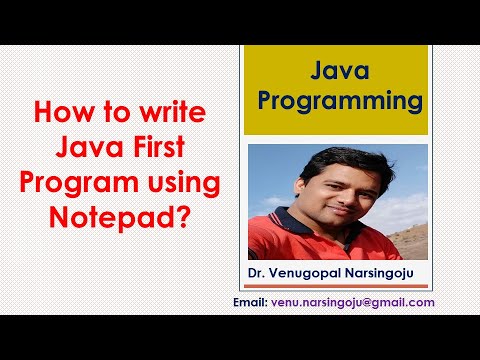 How to write Java First Program using Notepad?

Java Programming

Dr. Venugopal Narsingoju

Email: venu.narsingoju@gmail.com